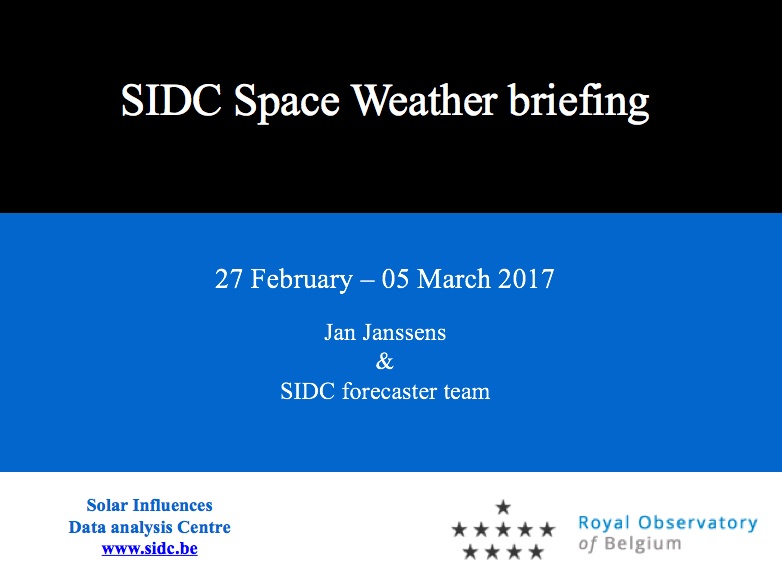 SIDC Space Weather briefing

27 February – 05 March 2017

Jan Janssens
&
SIDC forecaster team

Solar Influences
Data analysis Centre
www.sidc.be

Royal Observatory
of Belgium